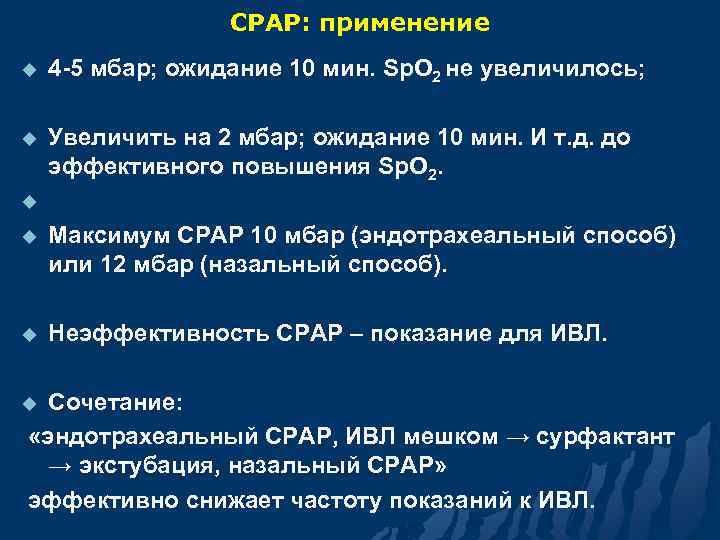 CPAP: применение

4-5 мбар; ожидание 10 мин. $SpO_2$ не увеличилось;

Увеличить на 2 мбар; ожидание 10 мин. И т.д. до эффективного повышения $SpO_2$.

Максимум CPAP 10 мбар (эндотрахеальный способ) или 12 мбар (назальный способ).

Неэффективность CPAP – показание для ИВЛ.

Сочетание:
«эндотрахеальный CPAP, ИВЛ мешком → сурфактант → экстубация, назальный CPAP»
эффективно снижает частоту показаний к ИВЛ.